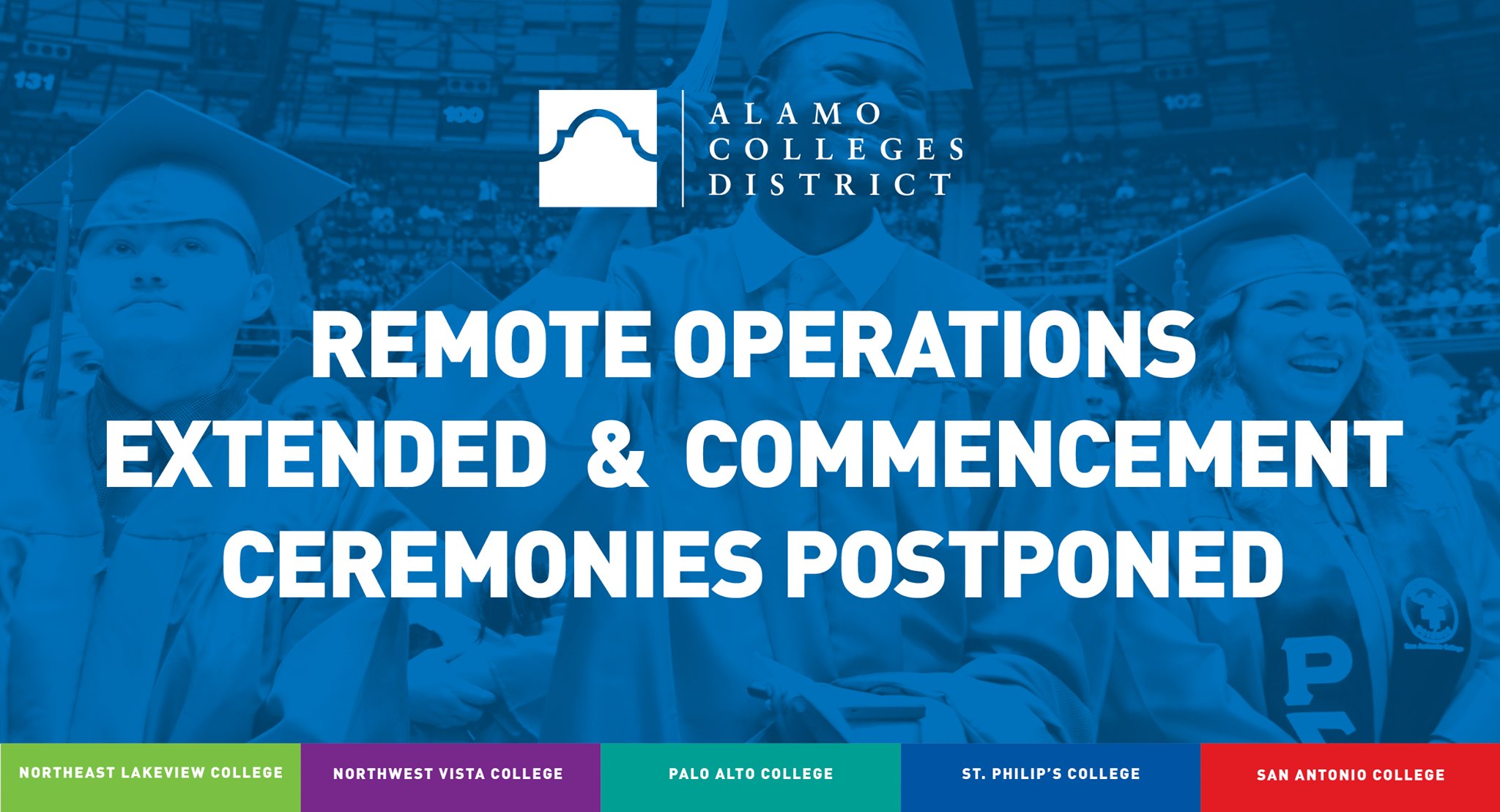 ALAMO
COLLEGES
DISTRICT

REMOTE OPERATIONS EXTENDED & COMMENCEMENT CEREMONIES POSTPONED

NORTHEAST LAKEVIEW COLLEGE
NORTHWEST VISTA COLLEGE
PALO ALTO COLLEGE
ST. PHILIP'S COLLEGE
SAN ANTONIO COLLEGE